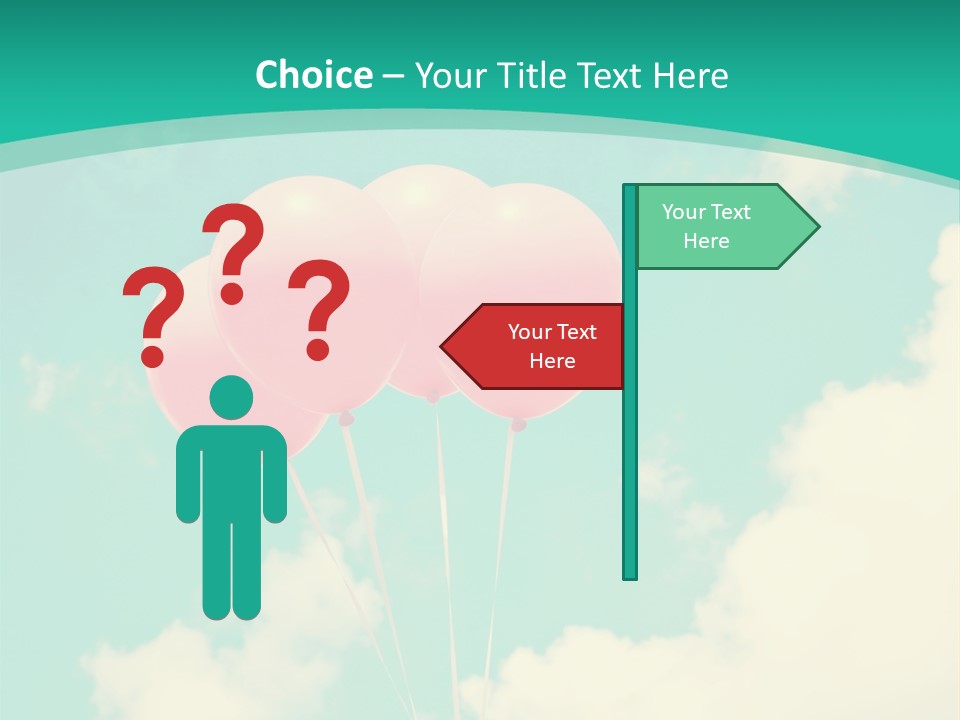 Choice – Your Title Text Here

?
?
?

Your Text Here

Your Text Here